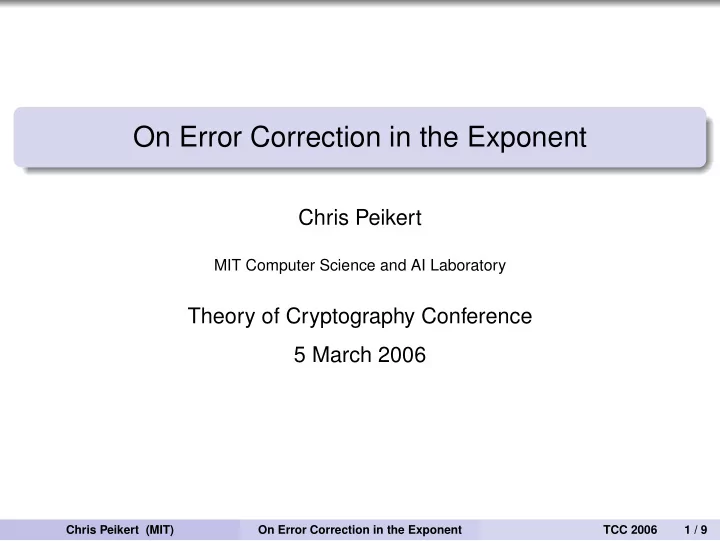 On Error Correction in the Exponent

Chris Peikert

MIT Computer Science and AI Laboratory

Theory of Cryptography Conference
5 March 2006

Chris Peikert (MIT) On Error Correction in the Exponent TCC 2006 1 / 9